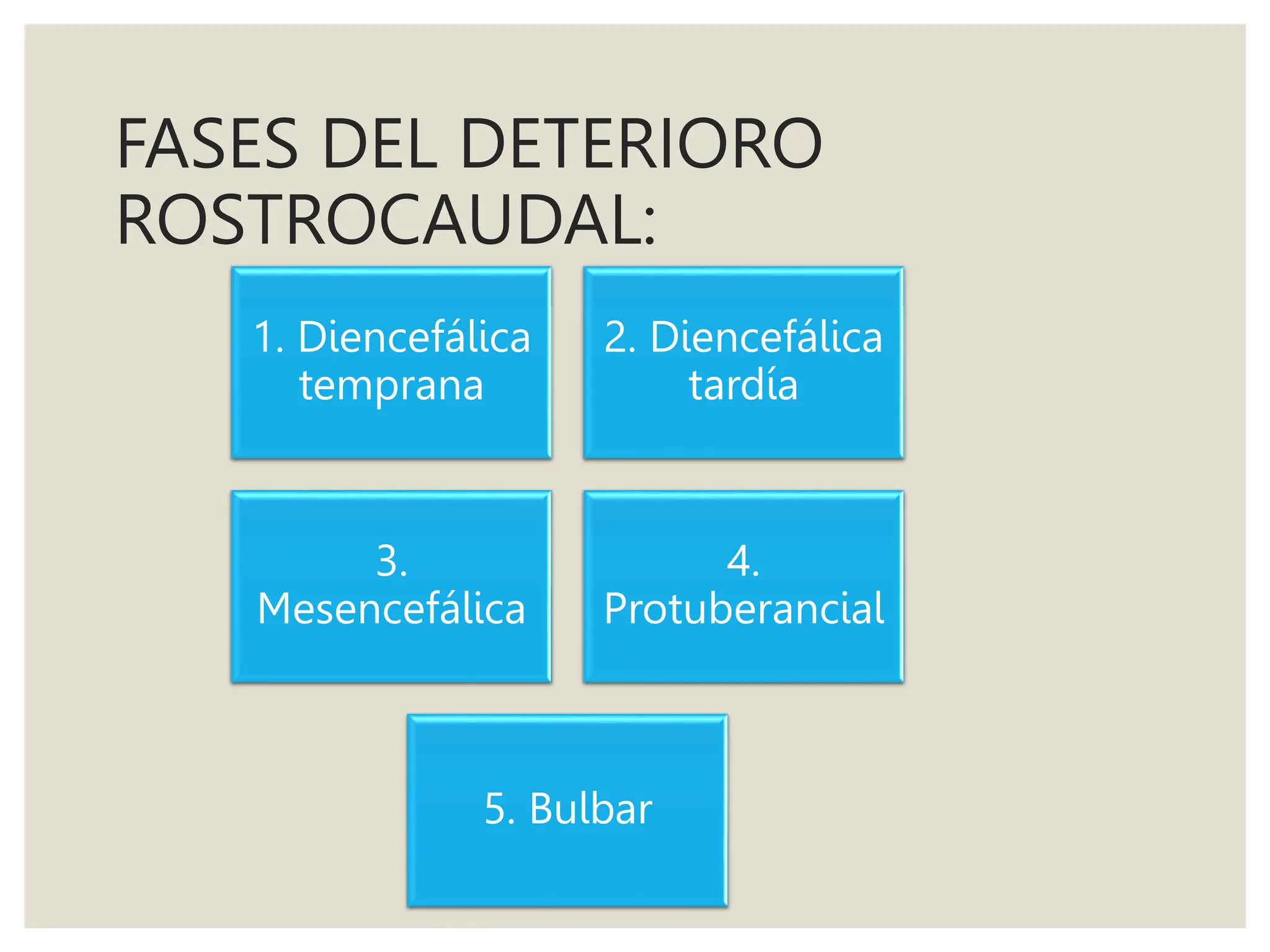 FASES DEL DETERIORO ROSTROCAUDAL:

1. Diencefálica temprana

2. Diencefálica tardía

3. Mesencefálica

4. Protuberancial

5. Bulbar